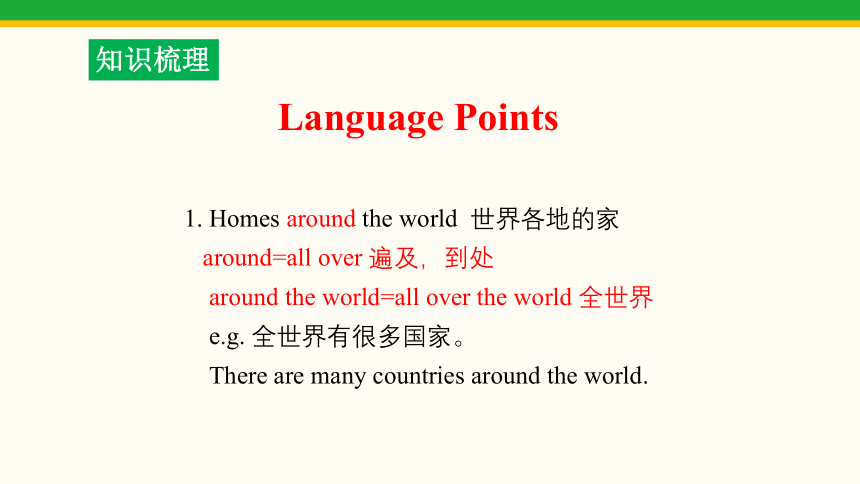 知识梳理

Language Points

1. Homes around the world 世界各地的家

around=all over 遍及，到处

around the world=all over the world 全世界

e.g. 全世界有很多国家。

There are many countries around the world.